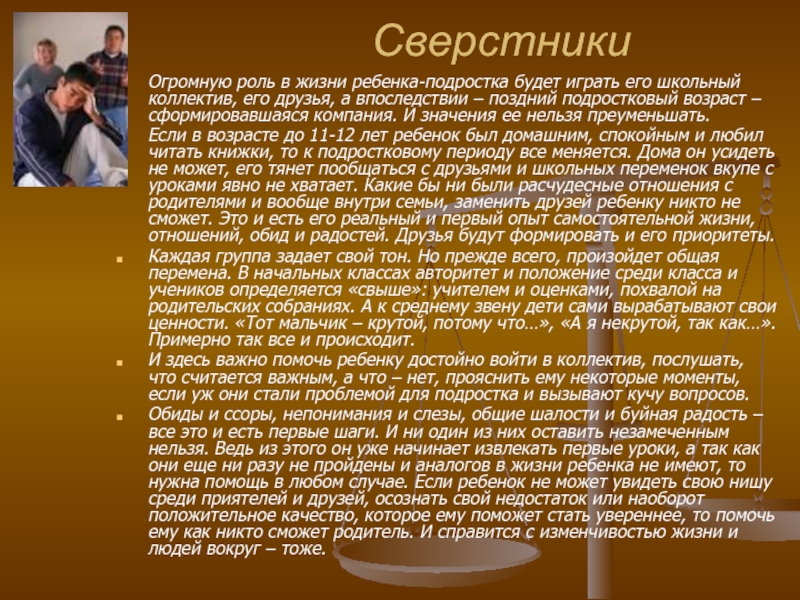 Сверстники

Огромную роль в жизни ребенка-подростка будет играть его школьный коллектив, его друзья, а впоследствии – поздний подростковый возраст – сформировавшаяся компания. И значения ее нельзя преуменьшать.

Если в возрасте до 11-12 лет ребенок был домашним, спокойным и любил читать книжки, то к подростковому периоду все меняется. Дома он усидеть не может, его тянет пообщаться с друзьями и школьных переменок вкупе с уроками явно не хватает. Какие бы ни были расчудесные отношения с родителями и вообще внутри семьи, заменить друзей ребенку никто не сможет. Это и есть его реальный и первый опыт самостоятельной жизни, отношений, обид и радостей. Друзья будут формировать и его приоритеты.

Каждая группа задает свой тон. Но прежде всего, произойдет общая перемена. В начальных классах авторитет и положение среди класса и учеников определяется «свыше»: учителем и оценками, похвалой на родительских собраниях. А к среднему звену дети сами вырабатывают свои ценности. «Тот мальчик – крутой, потому что…», «А я некрутой, так как…». Примерно так все и происходит.

И здесь важно помочь ребенку достойно войти в коллектив, послушать, что считается важным, а что – нет, прояснить ему некоторые моменты, если уж они стали проблемой для подростка и вызывают кучу вопросов.

Обиды и ссоры, непонимания и слезы, общие шалости и буйная радость – все это и есть первые шаги. И ни один из них оставить незамеченным нельзя. Ведь из этого он уже начинает извлекать первые уроки, а так как они еще ни разу не пройдены и аналогов в жизни ребенка не имеют, то нужна помощь в любом случае. Если ребенок не может увидеть свою нишу среди приятелей и друзей, осознать свой недостаток или наоборот положительное качество, которое ему поможет стать увереннее, то помочь ему как никто сможет родитель. И справится с изменчивостью жизни и людей вокруг – тоже.